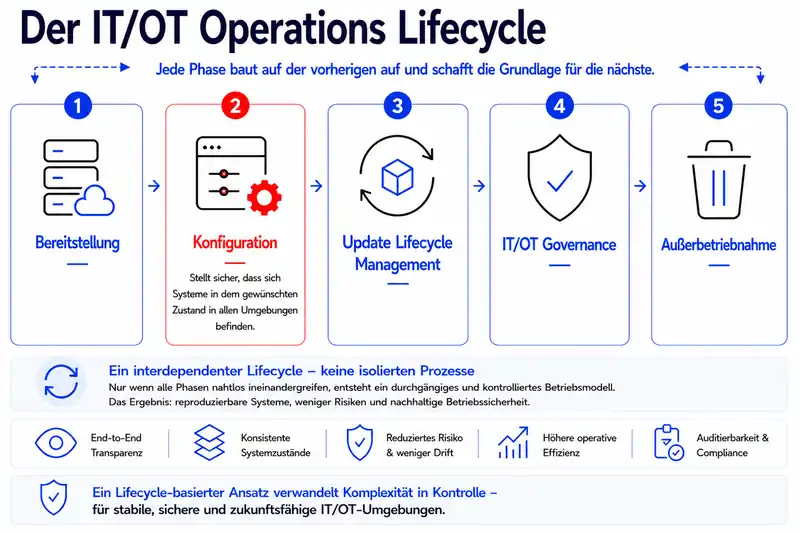 Der IT/OT Operations Lifecycle

Jede Phase baut auf der vorherigen auf und schafft die Grundlage für die nächste.

1
Bereitstellung

2
Konfiguration
Stellt sicher, dass sich Systeme in dem gewünschten Zustand in allen Umgebungen befinden.

3
Update Lifecycle Management

4
IT/OT Governance

5
Außerbetriebnahme

Ein interdependenter Lifecycle – keine isolierten Prozesse
Nur wenn alle Phasen nahtlos ineinandergreifen, entsteht ein durchgängiges und kontrolliertes Betriebsmodell.
Das Ergebnis: reproduzierbare Systeme, weniger Risiken und nachhaltige Betriebssicherheit.

End-to-End Transparenz

Konsistente Systemzustände

Reduziertes Risiko & weniger Drift

Höhere operative Effizienz

Auditierbarkeit & Compliance

Ein Lifecycle-basierter Ansatz verwandelt Komplexität in Kontrolle – für stabile, sichere und zukunftsfähige IT/OT-Umgebungen.